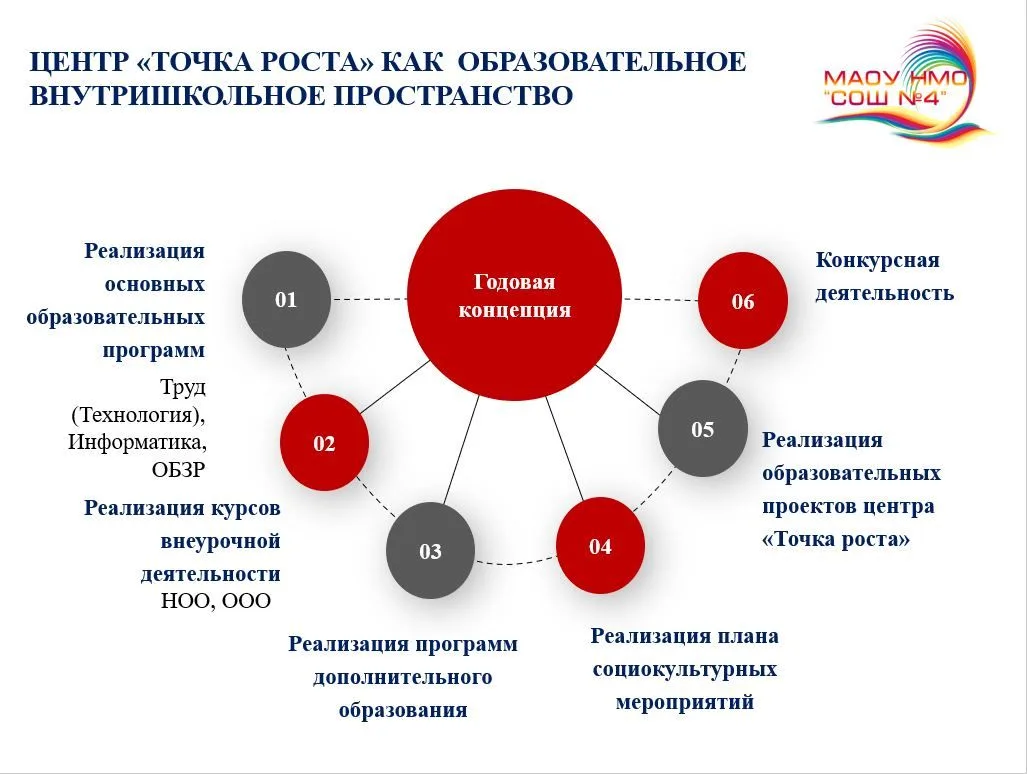 ЦЕНТР «ТОЧКА РОСТА» КАК ОБРАЗОВАТЕЛЬНОЕ ВНУТРИШКОЛЬНОЕ ПРОСТРАНСТВО

МАОУ НМО "СОШ №4"

Годовая концепция

01

Реализация основных образовательных программ

Труд (Технология), Информатика, ОБЗР

02

Реализация курсов внеурочной деятельности НОО, ООО

03

Реализация программ дополнительного образования

04

Реализация плана социокультурных мероприятий

05

Реализация образовательных проектов центра «Точка роста»

06

Конкурсная деятельность